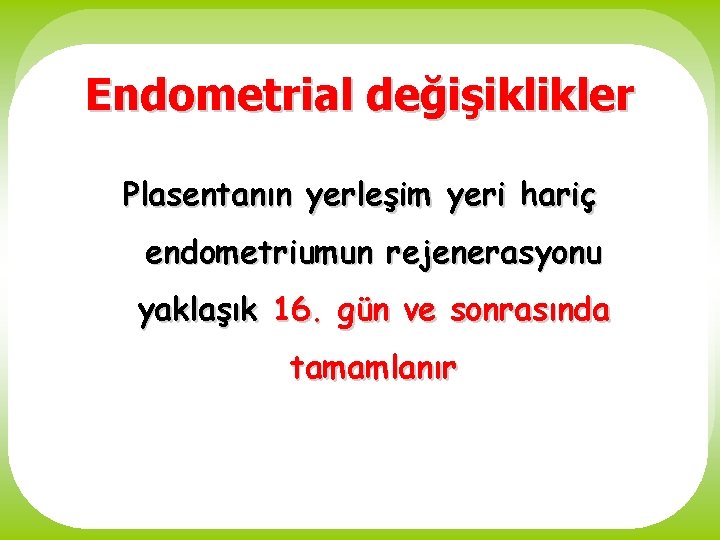 Endometrial değişiklikler

Plasentanın yerleşim yeri hariç endometriumun rejenerasyonu yaklaşık 16. gün ve sonrasında tamamlanır